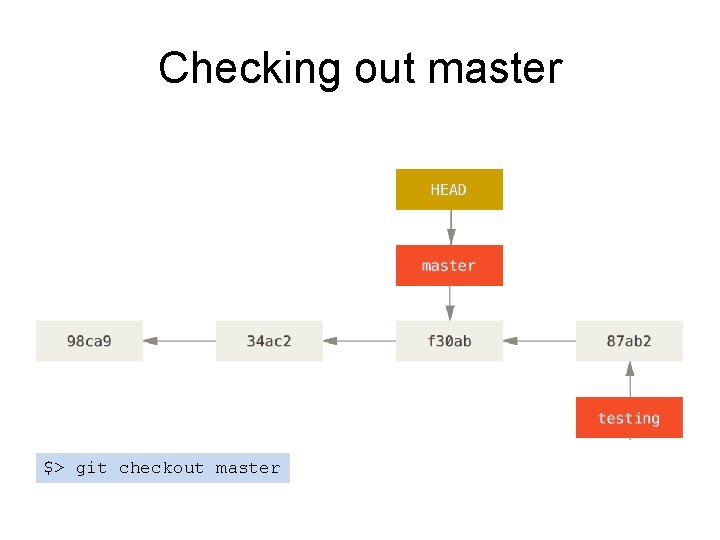 Checking out master

HEAD

master

98ca9

34ac2

f30ab

87ab2

testing

$> git checkout master